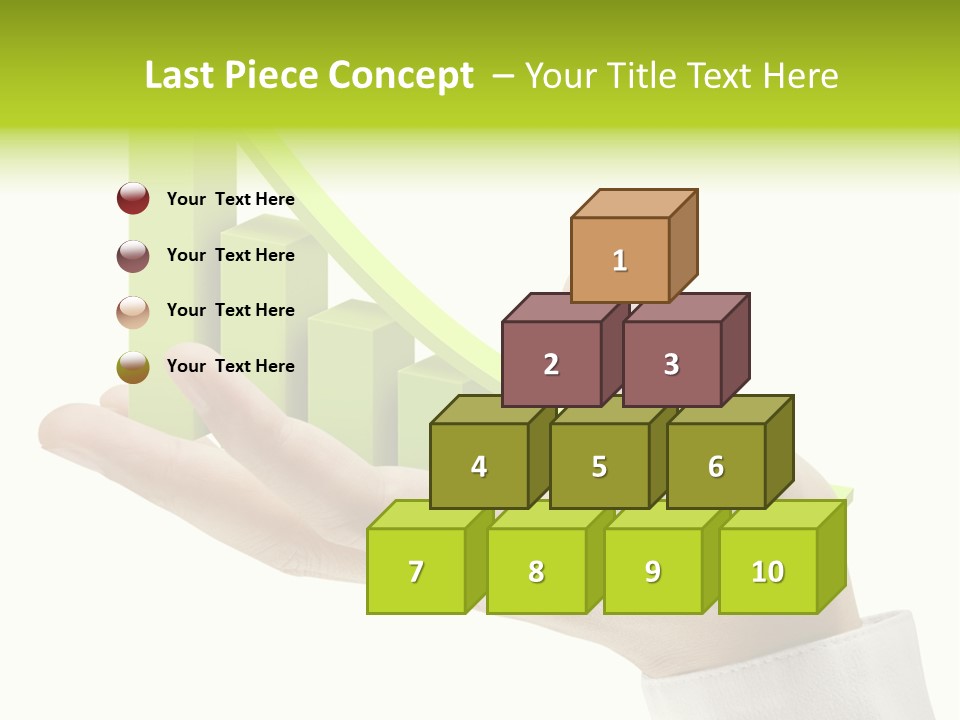 Last Piece Concept – Your Title Text Here

Your Text Here

Your Text Here

Your Text Here

Your Text Here

1

2

3

4

5

6

7

8

9

10